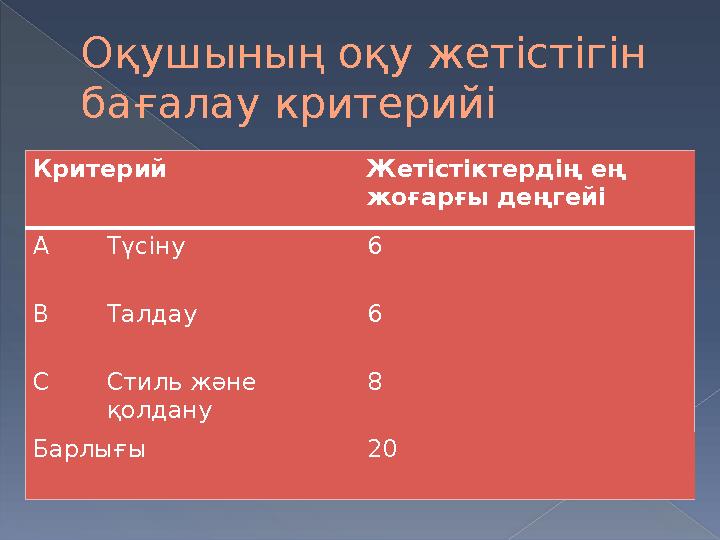 Оқушының оқу жетістігін бағалау критерийі

| Критерий | | Жетістіктердің ең жоғарғы деңгейі |
|---|---|---|
| A | Түсіну | 6 |
| B | Талдау | 6 |
| C | Стиль және қолдану | 8 |
| Барлығы | | 20 |